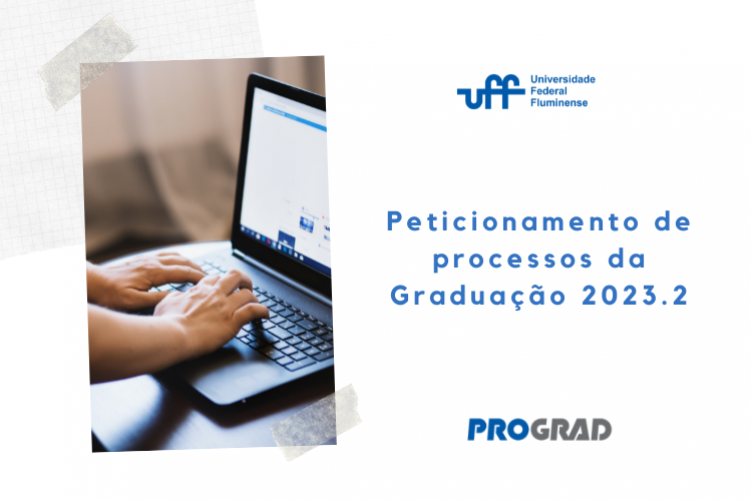 uff Universidade Federal Fluminense

Peticionamento de processos da Graduação 2023.2

PROGRAD